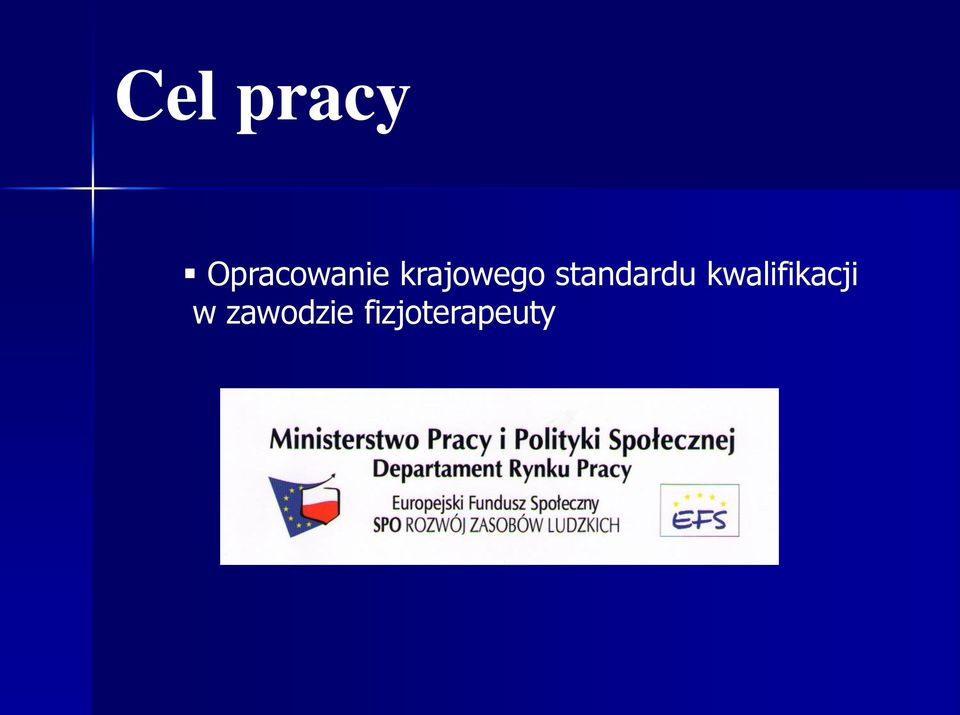 Cel pracy

▪ Opracowanie krajowego standardu kwalifikacji w zawodzie fizjoterapeuty

Ministerstwo Pracy i Polityki Społecznej
Departament Rynku Pracy
Europejski Fundusz Społeczny
SPO ROZWÓJ ZASOBÓW LUDZKICH
EFS